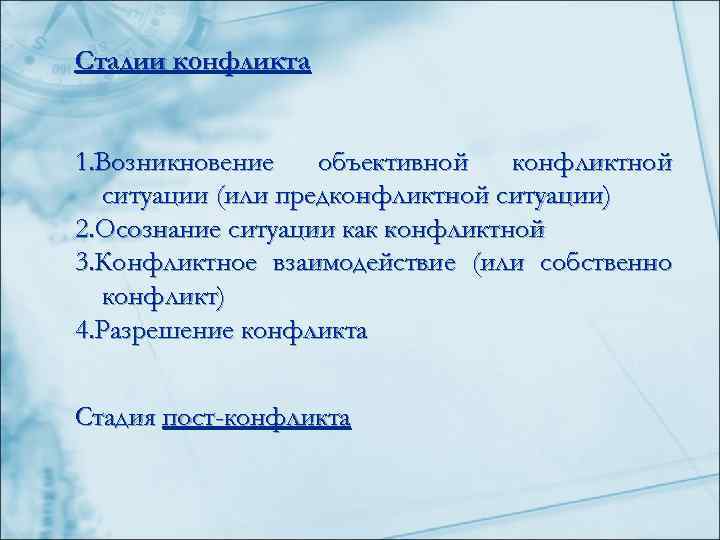 Стадии конфликта

1.Возникновение объективной конфликтной ситуации (или предконфликтной ситуации)
2.Осознание ситуации как конфликтной
3.Конфликтное взаимодействие (или собственно конфликт)
4.Разрешение конфликта

Стадия пост-конфликта